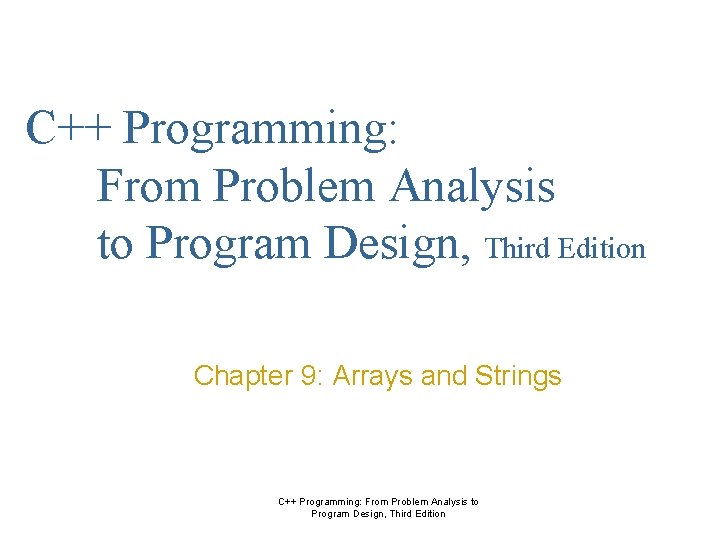 C++ Programming:
From Problem Analysis to Program Design, Third Edition

Chapter 9: Arrays and Strings

C++ Programming: From Problem Analysis to Program Design, Third Edition